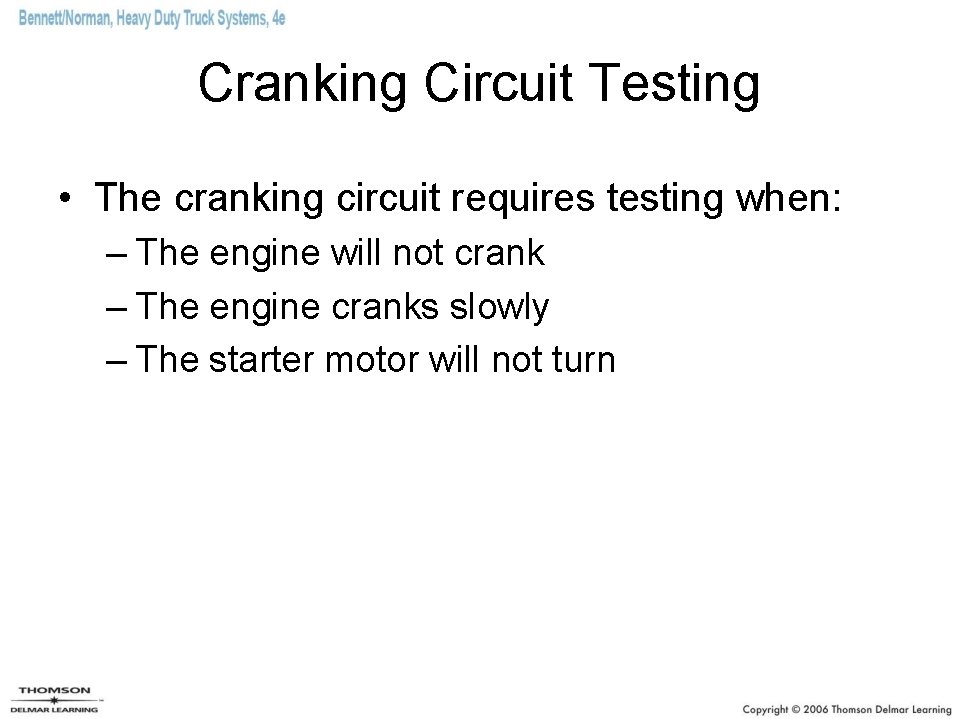 Bennett/Norman, Heavy Duty Truck Systems, 4e

Cranking Circuit Testing

• The cranking circuit requires testing when:
– The engine will not crank
– The engine cranks slowly
– The starter motor will not turn

THOMSON
DELMAR LEARNING

Copyright © 2006 Thomson Delmar Learning